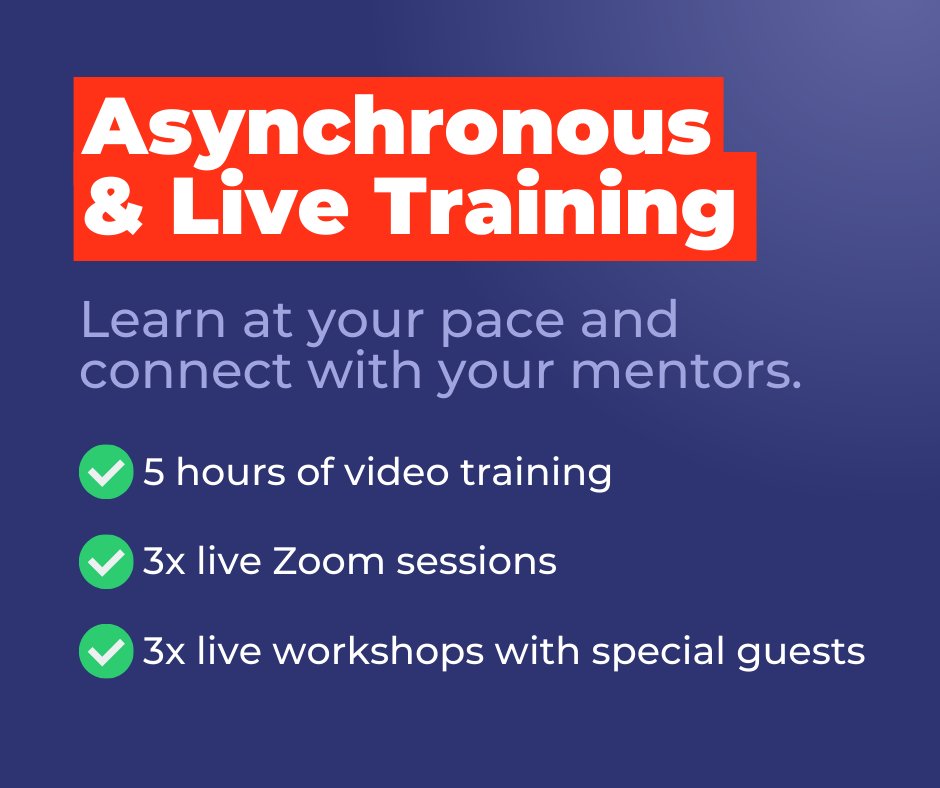 Asynchronous & Live Training

Learn at your pace and connect with your mentors.

5 hours of video training

3x live Zoom sessions

3x live workshops with special guests